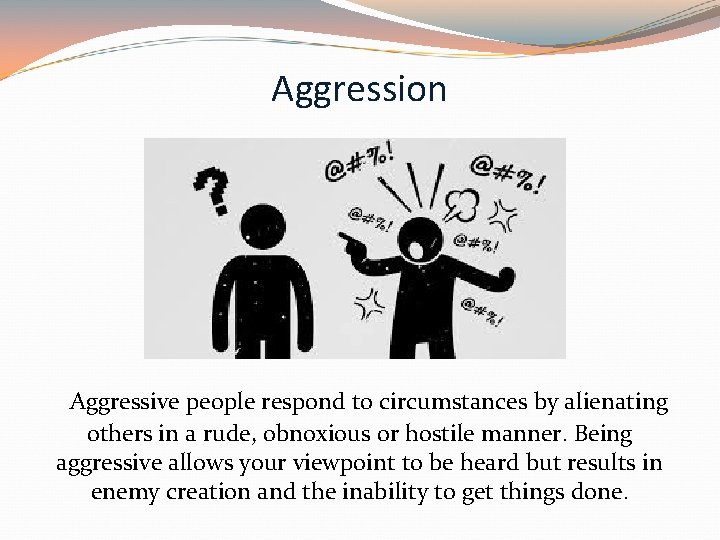 Aggression

?

@#%!

@#%!

@#%!

@#%!

@#%!

Aggressive people respond to circumstances by alienating others in a rude, obnoxious or hostile manner. Being aggressive allows your viewpoint to be heard but results in enemy creation and the inability to get things done.